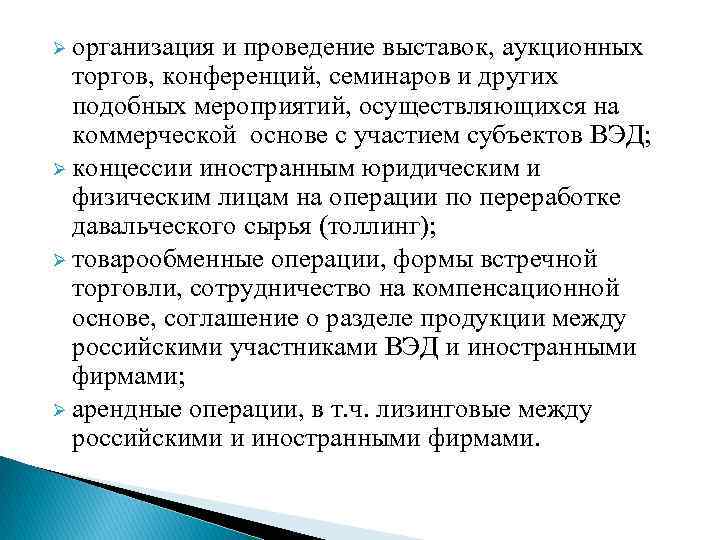 ➢ организация и проведение выставок, аукционных торгов, конференций, семинаров и других подобных мероприятий, осуществляющихся на коммерческой основе с участием субъектов ВЭД;

➢ концессии иностранным юридическим и физическим лицам на операции по переработке давальческого сырья (толлинг);

➢ товарообменные операции, формы встречной торговли, сотрудничество на компенсационной основе, соглашение о разделе продукции между российскими участниками ВЭД и иностранными фирмами;

➢ арендные операции, в т.ч. лизинговые между российскими и иностранными фирмами.